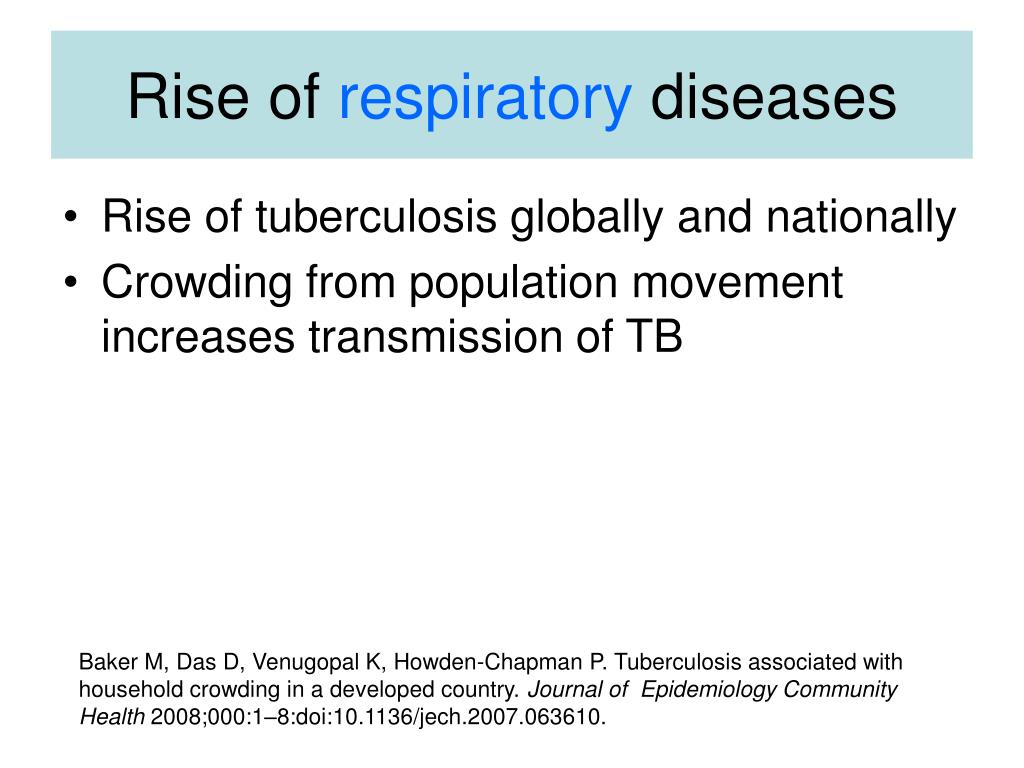 Rise of respiratory diseases

• Rise of tuberculosis globally and nationally
• Crowding from population movement increases transmission of TB

Baker M, Das D, Venugopal K, Howden-Chapman P. Tuberculosis associated with household crowding in a developed country. Journal of Epidemiology Community Health 2008;000:1–8:doi:10.1136/jech.2007.063610.